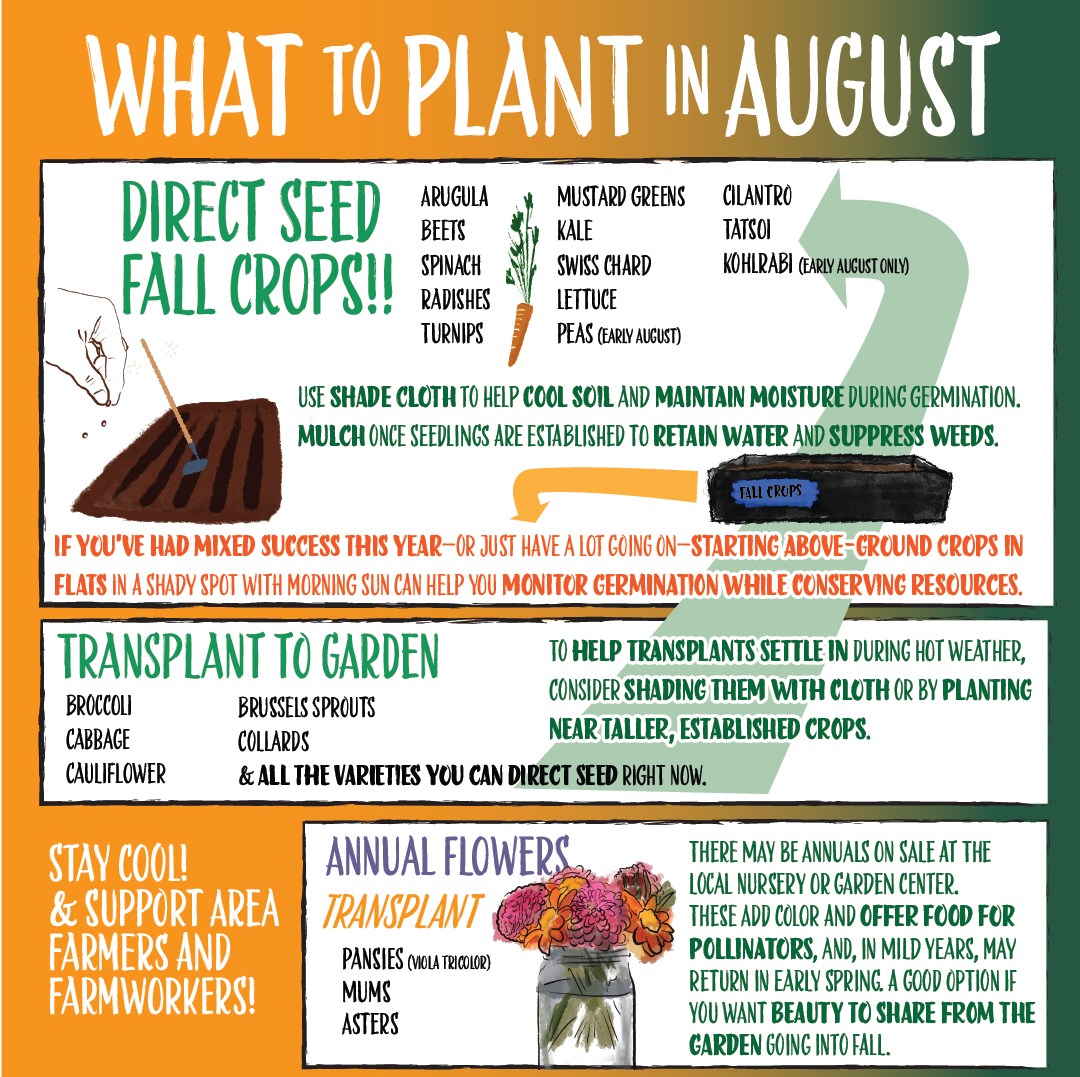 WHAT TO PLANT IN AUGUST

DIRECT SEED FALL CROPS!!

ARUGULA
BEETS
SPINACH
RADISHES
TURNIPS

MUSTARD GREENS
KALE
SWISS CHARD
LETTUCE
PEAS (EARLY AUGUST)

CILANTRO
TATSOI
KOHLRABI (EARLY AUGUST ONLY)

USE SHADE CLOTH TO HELP COOL SOIL AND MAINTAIN MOISTURE DURING GERMINATION. MULCH ONCE SEEDLINGS ARE ESTABLISHED TO RETAIN WATER AND SUPPRESS WEEDS.

FALL CROPS

IF YOU'VE HAD MIXED SUCCESS THIS YEAR—OR JUST HAVE A LOT GOING ON—STARTING ABOVE-GROUND CROPS IN FLATS IN A SHADY SPOT WITH MORNING SUN CAN HELP YOU MONITOR GERMINATION WHILE CONSERVING RESOURCES.

TRANSPLANT TO GARDEN

BROCCOLI
CABBAGE
CAULIFLOWER

BRUSSELS SPROUTS
COLLARDS
& ALL THE VARIETIES YOU CAN DIRECT SEED RIGHT NOW.

TO HELP TRANSPLANTS SETTLE IN DURING HOT WEATHER, CONSIDER SHADING THEM WITH CLOTH OR BY PLANTING NEAR TALLER, ESTABLISHED CROPS.

STAY COOL! & SUPPORT AREA FARMERS AND FARMWORKERS!

ANNUAL FLOWERS
TRANSPLANT

PANSIES (VIOLA TRICOLOR)
MUMS
ASTERS

THERE MAY BE ANNUALS ON SALE AT THE LOCAL NURSERY OR GARDEN CENTER. THESE ADD COLOR AND OFFER FOOD FOR POLLINATORS, AND, IN MILD YEARS, MAY RETURN IN EARLY SPRING. A GOOD OPTION IF YOU WANT BEAUTY TO SHARE FROM THE GARDEN GOING INTO FALL.